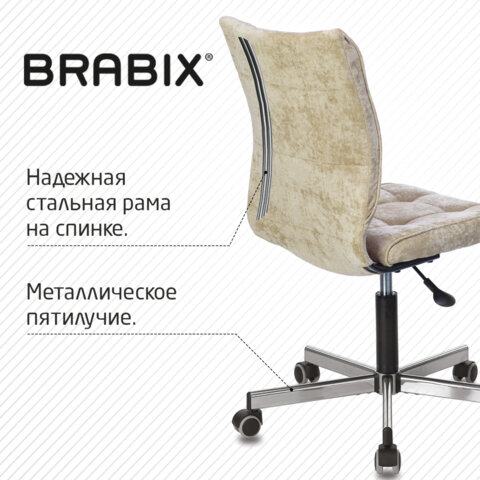 BRABIX®

Надежная стальная рама на спинке.

Металлическое пятилучие.